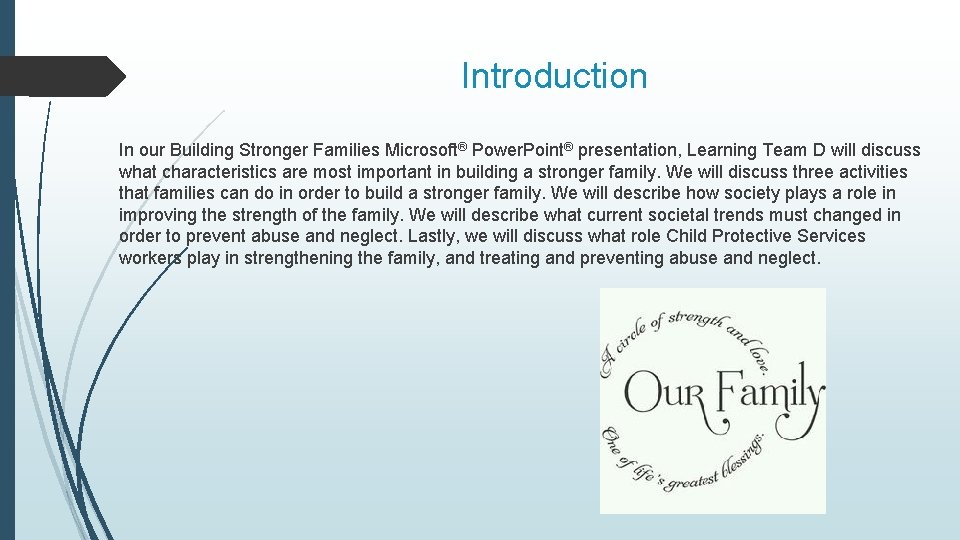 Introduction

In our Building Stronger Families Microsoft® PowerPoint® presentation, Learning Team D will discuss what characteristics are most important in building a stronger family. We will discuss three activities that families can do in order to build a stronger family. We will describe how society plays a role in improving the strength of the family. We will describe what current societal trends must changed in order to prevent abuse and neglect. Lastly, we will discuss what role Child Protective Services workers play in strengthening the family, and treating and preventing abuse and neglect.

A circle of strength and love.
Our Family
One of life's greatest blessings.